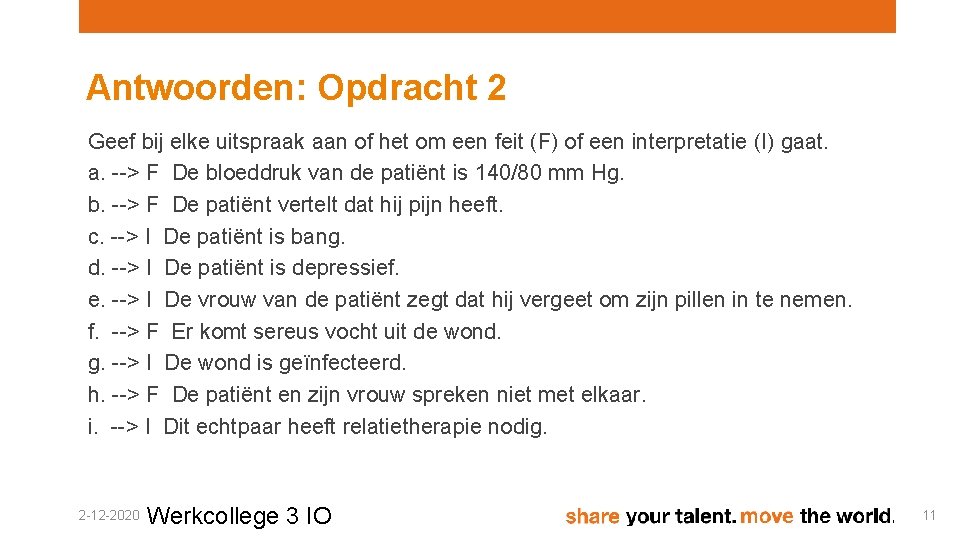 Antwoorden: Opdracht 2

Geef bij elke uitspraak aan of het om een feit (F) of een interpretatie (I) gaat.
a. --> F De bloeddruk van de patiënt is 140/80 mm Hg.
b. --> F De patiënt vertelt dat hij pijn heeft.
c. --> I De patiënt is bang.
d. --> I De patiënt is depressief.
e. --> I De vrouw van de patiënt zegt dat hij vergeet om zijn pillen in te nemen.
f. --> F Er komt sereus vocht uit de wond.
g. --> I De wond is geïnfecteerd.
h. --> F De patiënt en zijn vrouw spreken niet met elkaar.
i. --> I Dit echtpaar heeft relatietherapie nodig.

2-12-2020 Werkcollege 3 IO

share your talent. move the world.

11